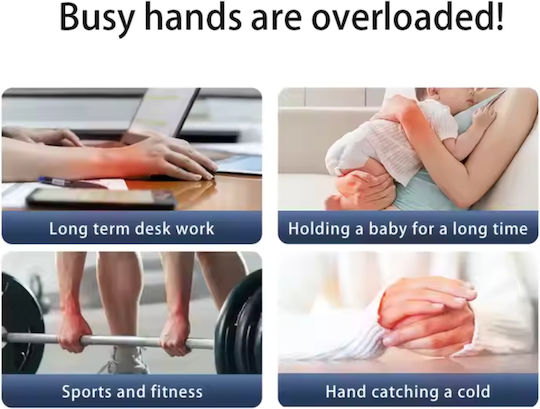 Busy hands are overloaded!

Long term desk work

Holding a baby for a long time

Sports and fitness

Hand catching a cold